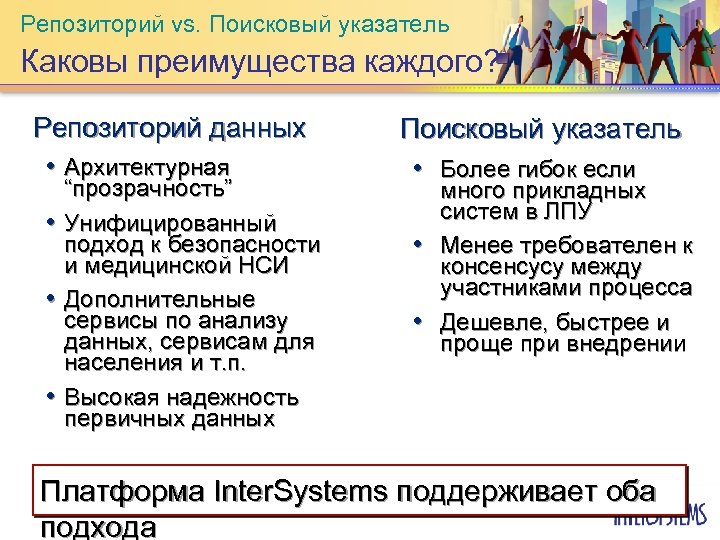 Репозиторий vs. Поисковый указатель

Каковы преимущества каждого?

Репозиторий данных

• Архитектурная “прозрачность”

• Унифицированный подход к безопасности и медицинской НСИ

• Дополнительные сервисы по анализу данных, сервисам для населения и т.п.

• Высокая надежность первичных данных

Поисковый указатель

• Более гибок если много прикладных систем в ЛПУ

• Менее требователен к консенсусу между участниками процесса

• Дешевле, быстрее и проще при внедрении

Платформа InterSystems поддерживает оба подхода

INTERSYSTEMS